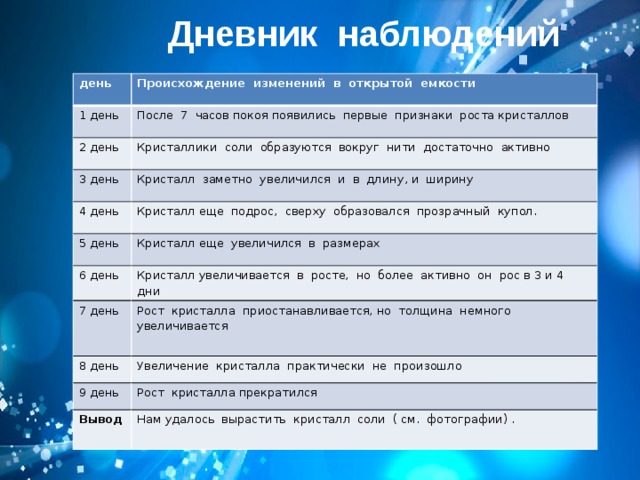 Дневник наблюдений

| день | Происхождение изменений в открытой емкости |
|---|---|
| 1 день | После 7 часов покоя появились первые признаки роста кристаллов |
| 2 день | Кристаллики соли образуются вокруг нити достаточно активно |
| 3 день | Кристалл заметно увеличился и в длину, и ширину |
| 4 день | Кристалл еще подрос, сверху образовался прозрачный купол. |
| 5 день | Кристалл еще увеличился в размерах |
| 6 день | Кристалл увеличивается в росте, но более активно он рос в 3 и 4 дни |
| 7 день | Рост кристалла приостанавливается, но толщина немного увеличивается |
| 8 день | Увеличение кристалла практически не произошло |
| 9 день | Рост кристалла прекратился |
| Вывод | Нам удалось вырастить кристалл соли ( см. фотографии) . |